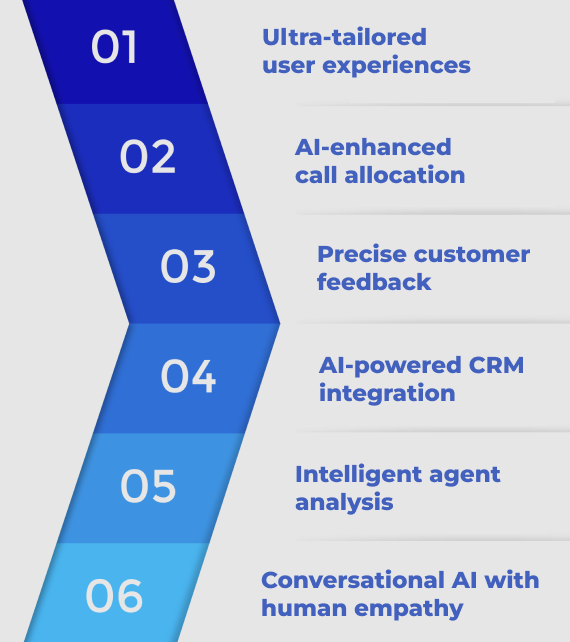 01
Ultra-tailored user experiences

02
AI-enhanced call allocation

03
Precise customer feedback

04
AI-powered CRM integration

05
Intelligent agent analysis

06
Conversational AI with human empathy